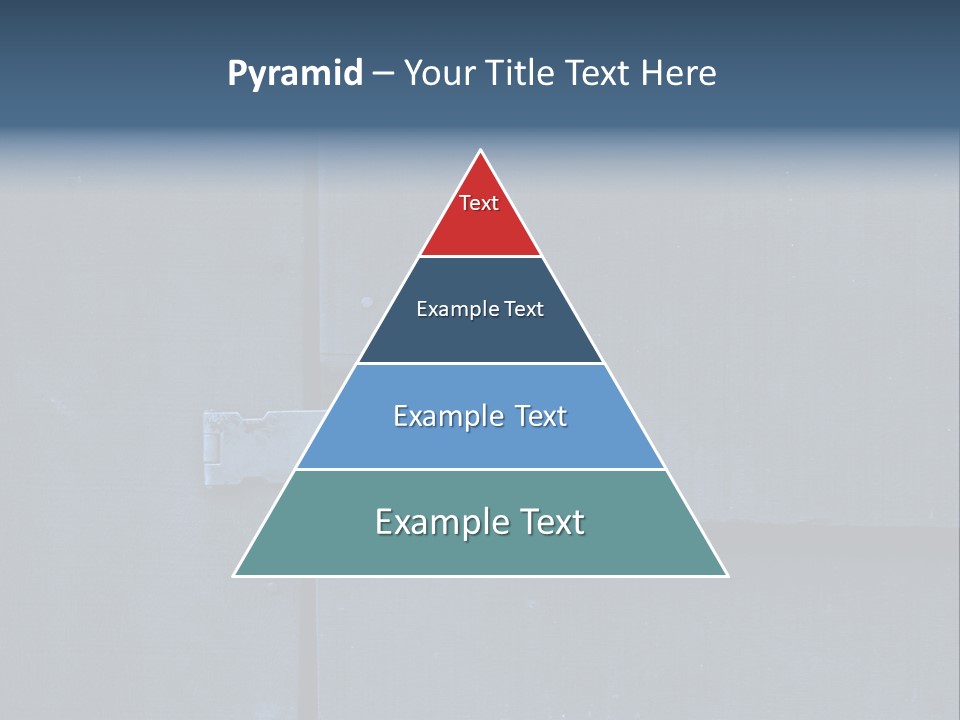 Pyramid – Your Title Text Here

Text

Example Text

Example Text

Example Text